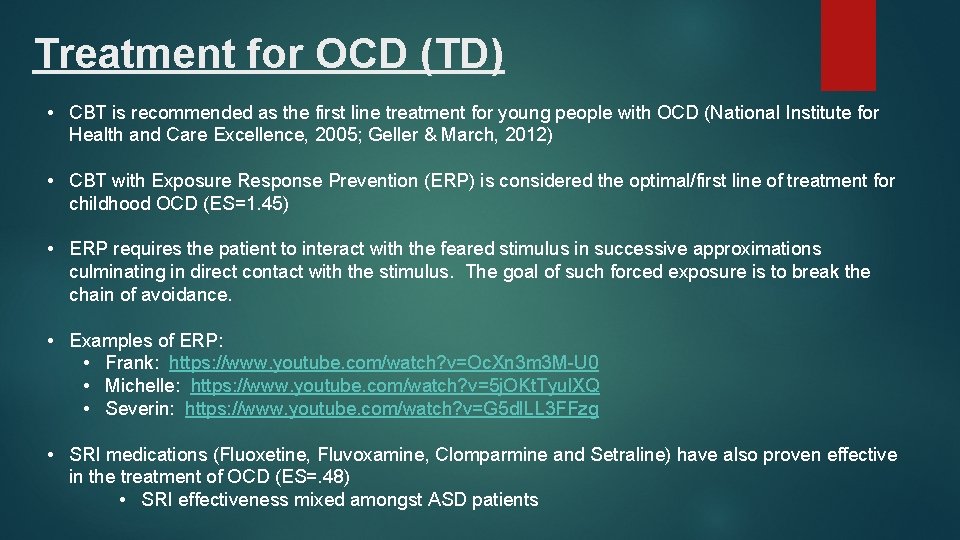 Treatment for OCD (TD)

• CBT is recommended as the first line treatment for young people with OCD (National Institute for Health and Care Excellence, 2005; Geller & March, 2012)

• CBT with Exposure Response Prevention (ERP) is considered the optimal/first line of treatment for childhood OCD (ES=1.45)

• ERP requires the patient to interact with the feared stimulus in successive approximations culminating in direct contact with the stimulus. The goal of such forced exposure is to break the chain of avoidance.

• Examples of ERP:
  • Frank: https://www.youtube.com/watch?v=OcXn3m3M-U0
  • Michelle: https://www.youtube.com/watch?v=5jOKtTyuIXQ
  • Severin: https://www.youtube.com/watch?v=G5dlLL3FFzg

• SRI medications (Fluoxetine, Fluvoxamine, Clomparmine and Setraline) have also proven effective in the treatment of OCD (ES=.48)
  • SRI effectiveness mixed amongst ASD patients